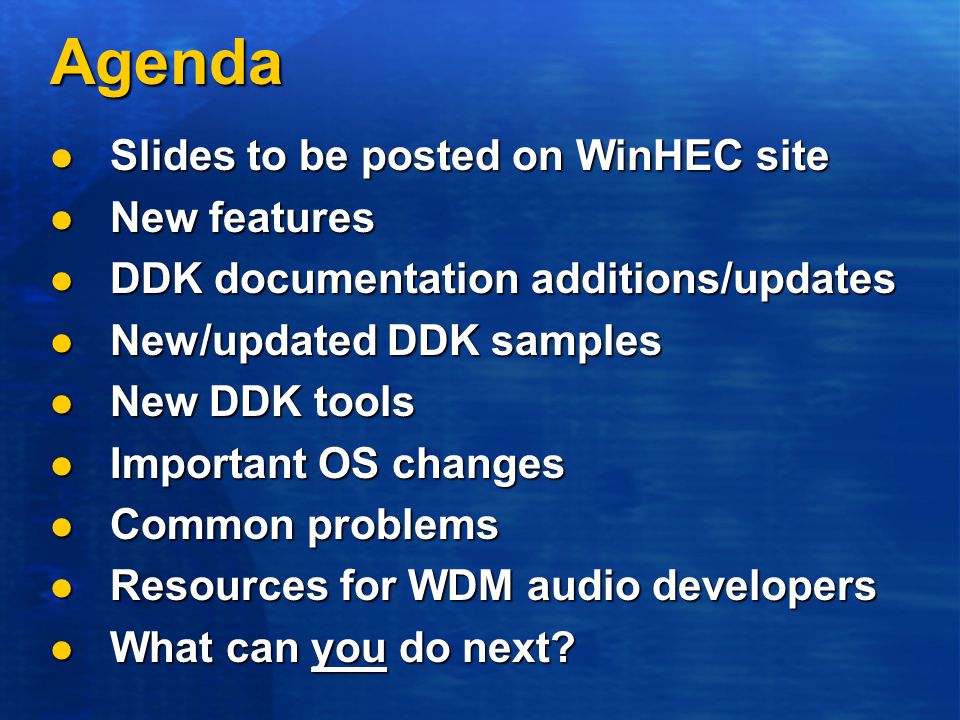 Agenda

- Slides to be posted on WinHEC site
- New features
- DDK documentation additions/updates
- New/updated DDK samples
- New DDK tools
- Important OS changes
- Common problems
- Resources for WDM audio developers
- What can you do next?